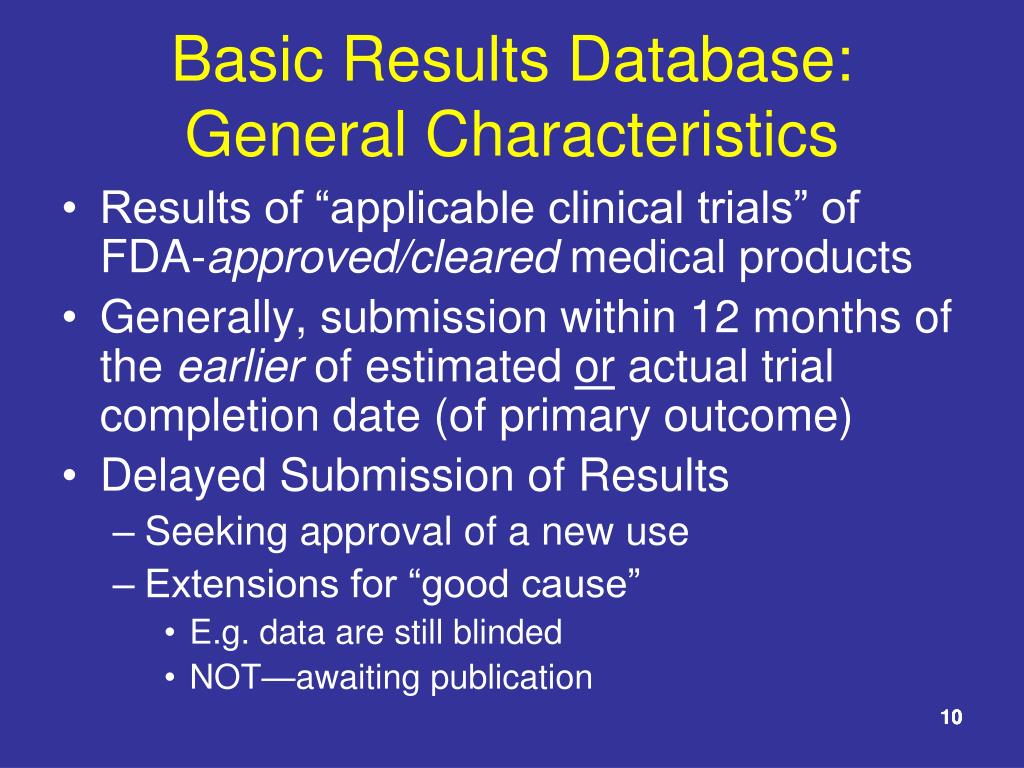 Basic Results Database: General Characteristics

• Results of “applicable clinical trials” of FDA-approved/cleared medical products
• Generally, submission within 12 months of the earlier of estimated or actual trial completion date (of primary outcome)
• Delayed Submission of Results
– Seeking approval of a new use
– Extensions for “good cause”
• E.g. data are still blinded
• NOT—awaiting publication

10